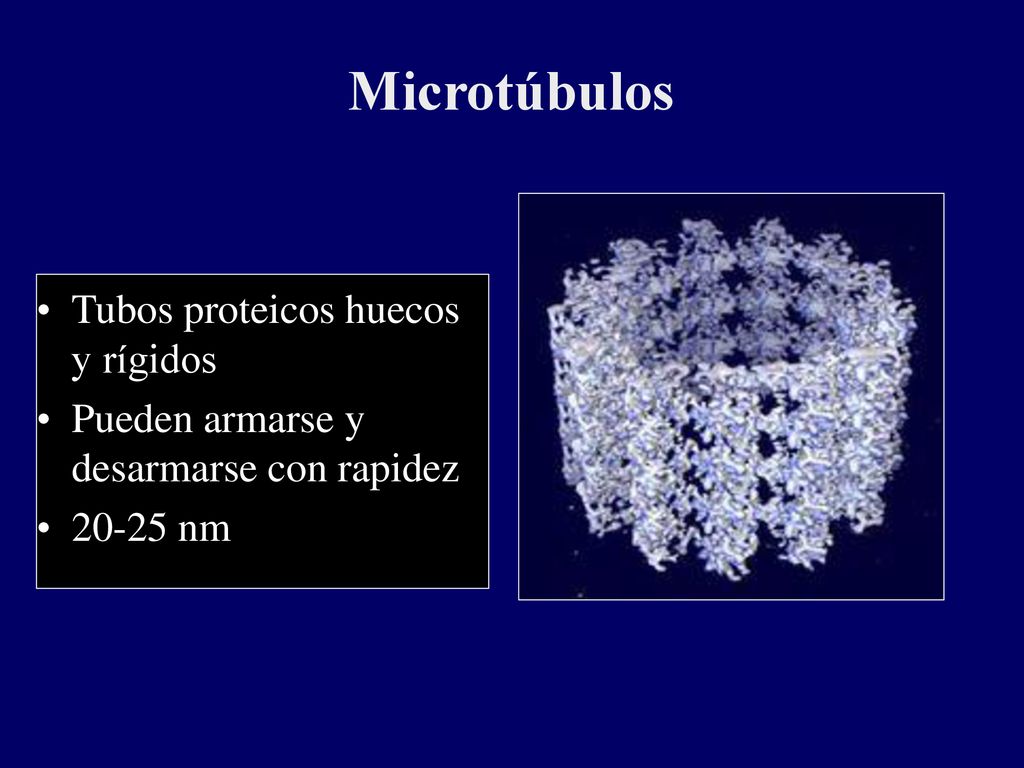 Microtúbulos

• Tubos proteicos huecos y rígidos
• Pueden armarse y desarmarse con rapidez
• 20-25 nm